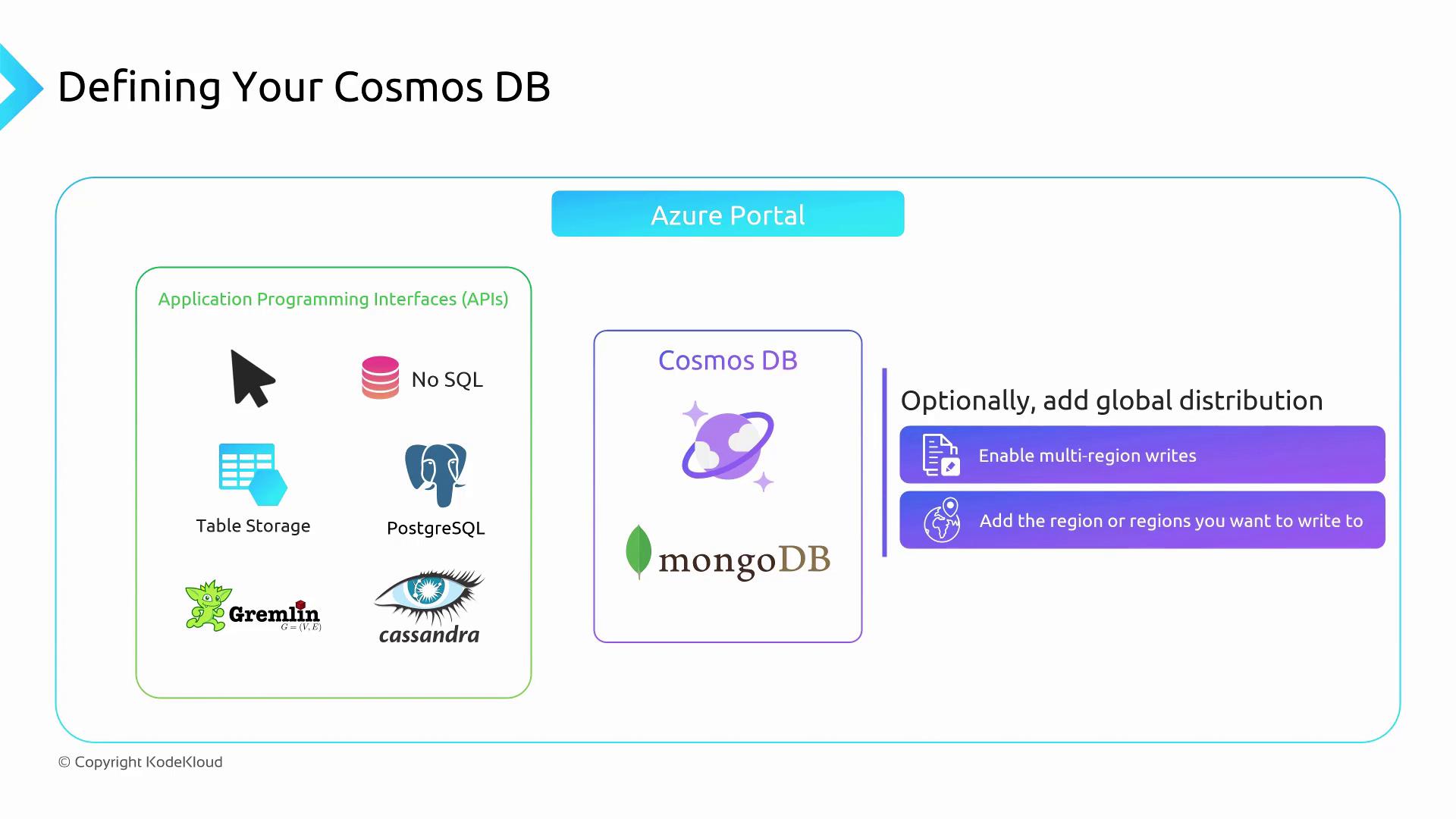 Defining Your Cosmos DB

Azure Portal

Application Programming Interfaces (APIs)

No SQL

Table Storage

PostgreSQL

Gremlin
$G = (V, E)$

cassandra

Cosmos DB

mongoDB

Optionally, add global distribution

Enable multi-region writes

Add the region or regions you want to write to

© Copyright KodeKloud